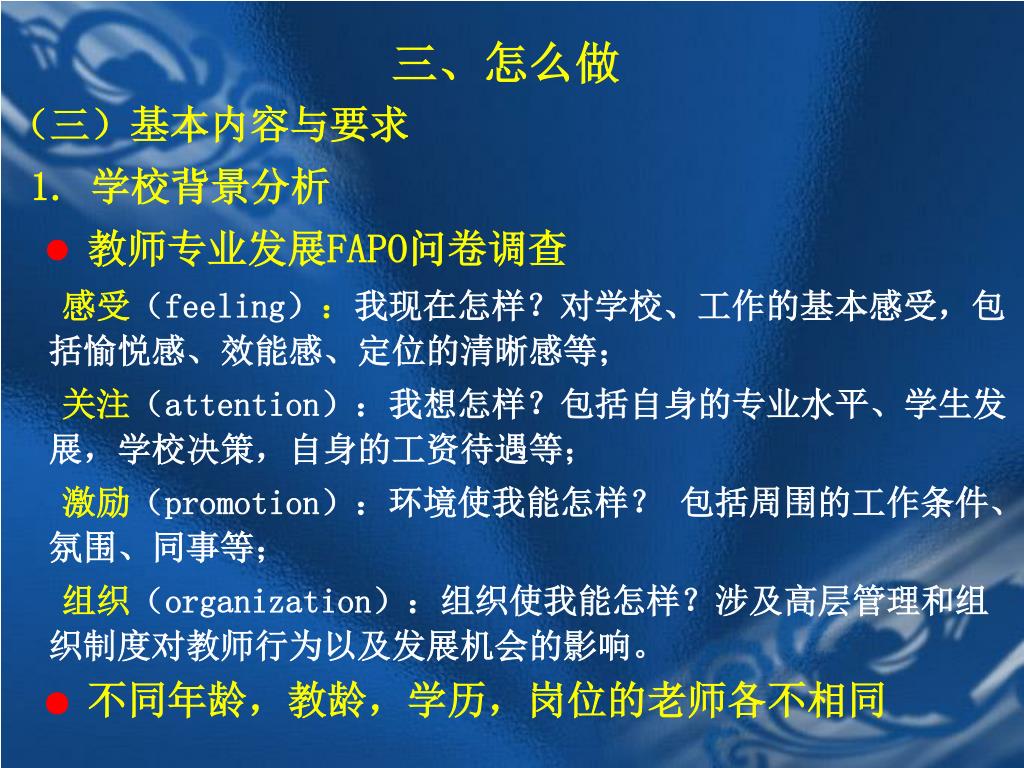 三、怎么做

（三）基本内容与要求

1. 学校背景分析

● 教师专业发展FAPO问卷调查

感受（feeling）：我现在怎样？对学校、工作的基本感受，包括愉悦感、效能感、定位的清晰感等；

关注（attention）：我想怎样？包括自身的专业水平、学生发展，学校决策，自身的工资待遇等；

激励（promotion）：环境使我能怎样？ 包括周围的工作条件、氛围、同事等；

组织（organization）：组织使我能怎样？涉及高层管理和组织制度对教师行为以及发展机会的影响。

● 不同年龄，教龄，学历，岗位的老师各不相同